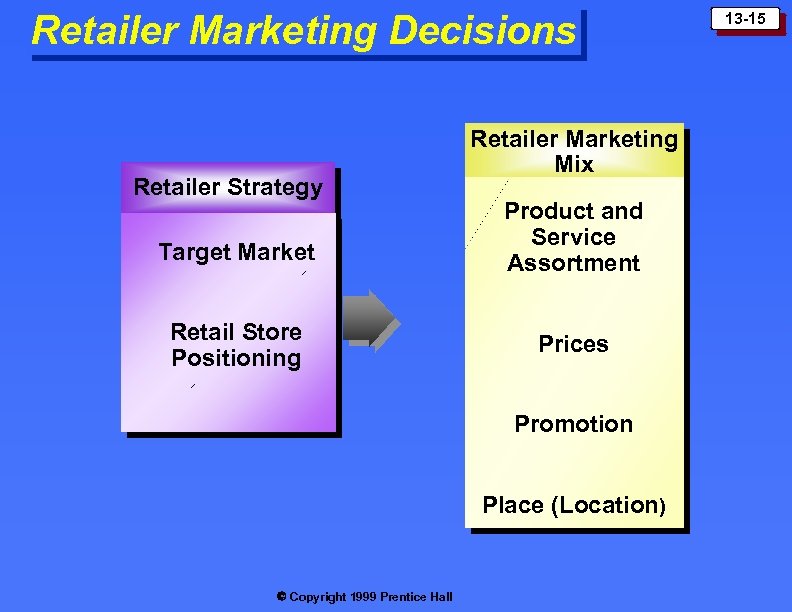 Retailer Marketing Decisions

13-15

Retailer Strategy

Target Market

Retail Store Positioning

Retailer Marketing Mix

Product and Service Assortment

Prices

Promotion

Place (Location)

© Copyright 1999 Prentice Hall